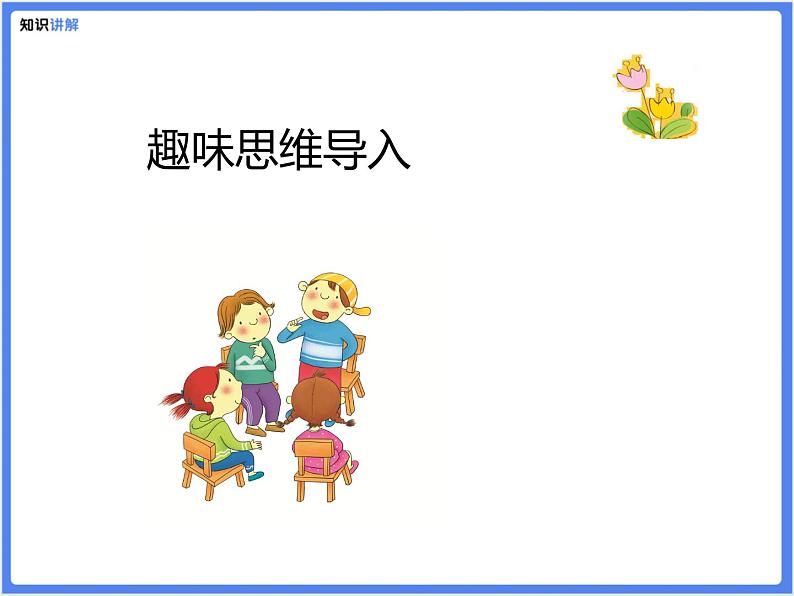 知识讲解

趣味思维导入